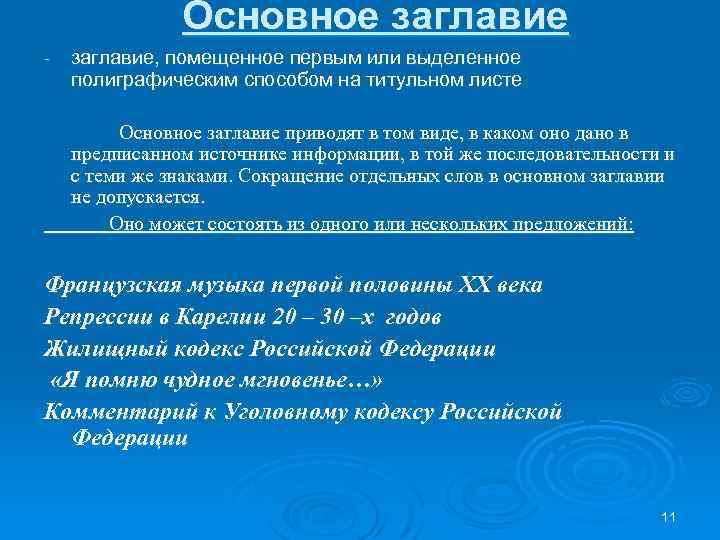 Основное заглавие

- заглавие, помещенное первым или выделенное полиграфическим способом на титульном листе

Основное заглавие приводят в том виде, в каком оно дано в предписанном источнике информации, в той же последовательности и с теми же знаками. Сокращение отдельных слов в основном заглавии не допускается.

Оно может состоять из одного или нескольких предложений:

Французская музыка первой половины XX века
Репрессии в Карелии 20 – 30 –х годов
Жилищный кодекс Российской Федерации
«Я помню чудное мгновенье…»
Комментарий к Уголовному кодексу Российской Федерации

11